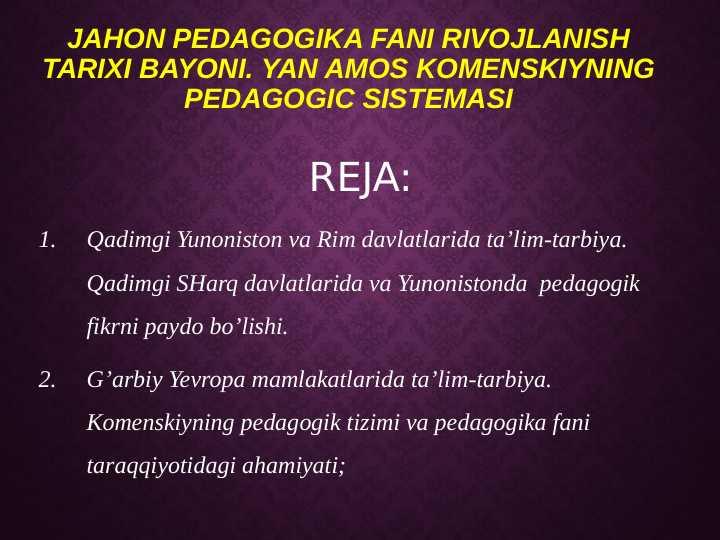 JAHON PEDAGOGIKA FANI RIVOJLANISH TARIXI BAYONI. YAN AMOS KOMENSKIYNING PEDAGOGIC SISTEMASI

REJA:

1. Qadimgi Yunoniston va Rim davlatlarida ta’lim-tarbiya. Qadimgi SHarq davlatlarida va Yunonistonda pedagogik fikrni paydo bo’lishi.

2. G’arbiy Yevropa mamlakatlarida ta’lim-tarbiya. Komenskiyning pedagogik tizimi va pedagogika fani taraqqiyotidagi ahamiyati;